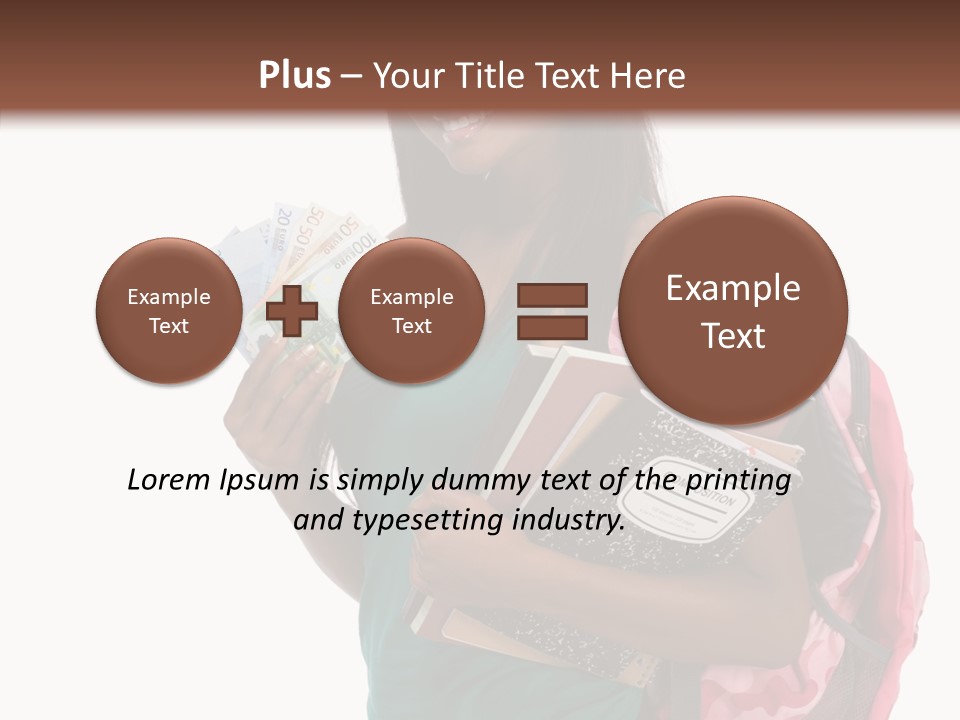 Plus – Your Title Text Here

Example Text

Example Text

Example Text

Lorem Ipsum is simply dummy text of the printing and typesetting industry.